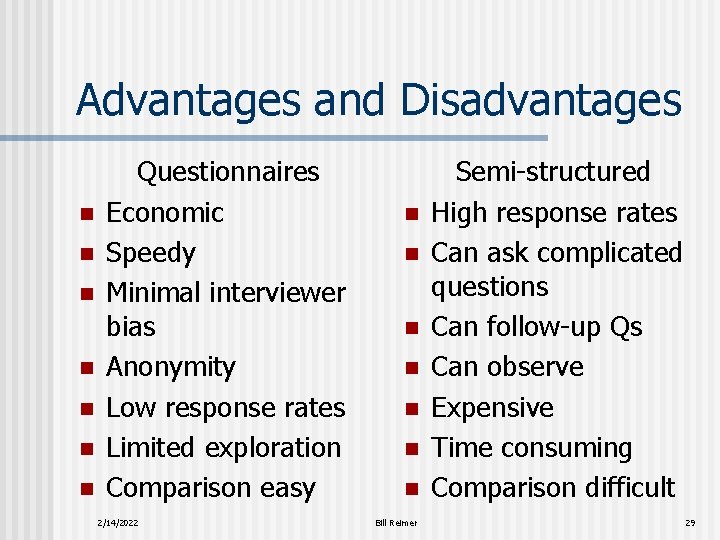 Advantages and Disadvantages

Questionnaires
- Economic
- Speedy
- Minimal interviewer bias
- Anonymity
- Low response rates
- Limited exploration
- Comparison easy

Semi-structured
- High response rates
- Can ask complicated questions
- Can follow-up Qs
- Can observe
- Expensive
- Time consuming
- Comparison difficult

2/14/2022
Bill Reimer
29